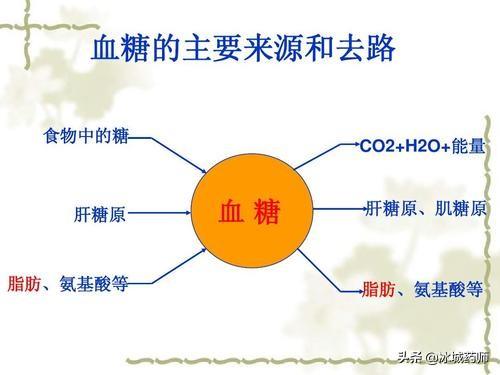 血糖的主要来源和去路

食物中的糖

肝糖原

脂肪、氨基酸等

血 糖

CO2+H2O+能量

肝糖原、肌糖原

脂肪、氨基酸等

头条 @冰城药师